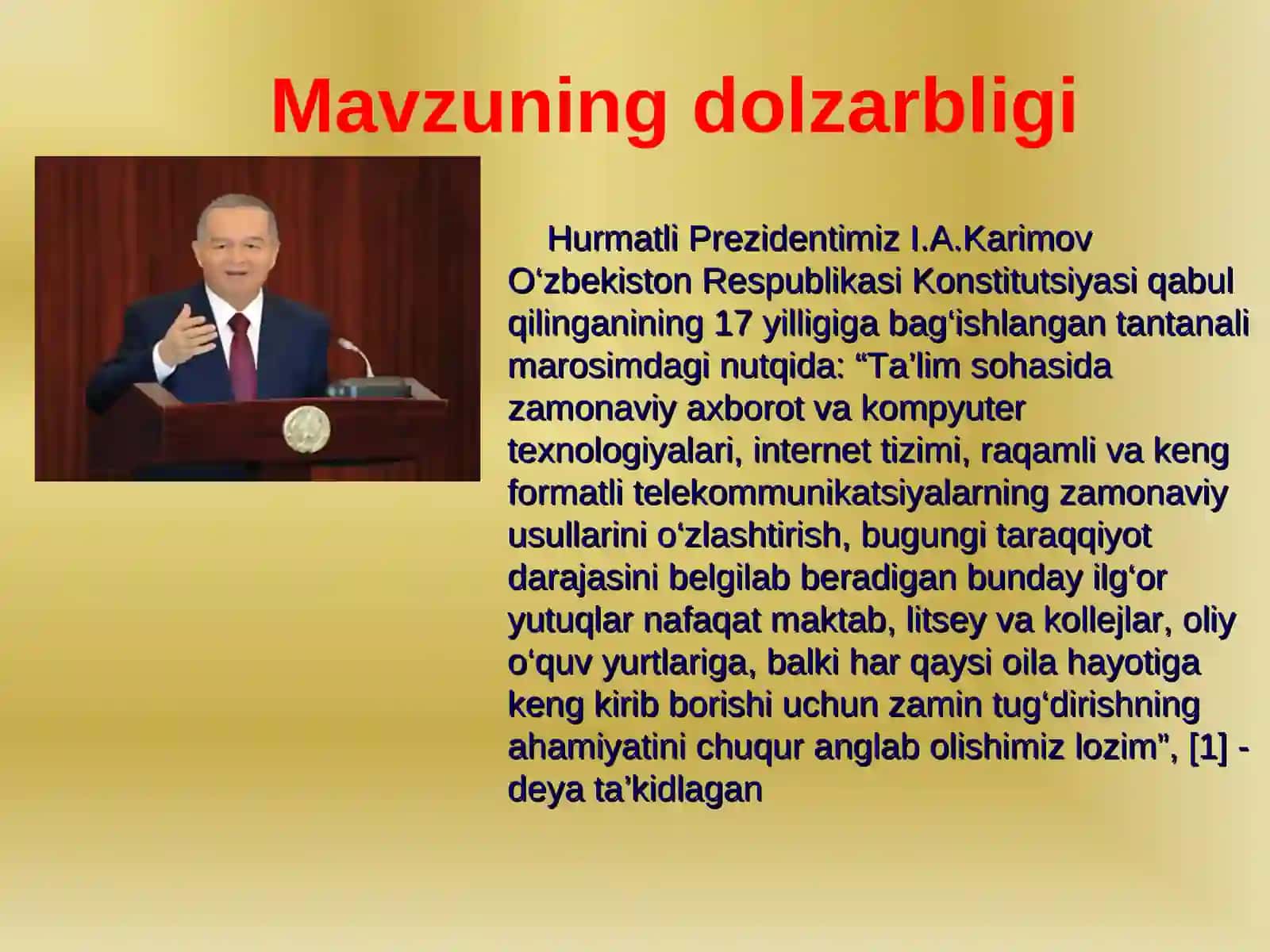 Mavzuning dolzarbligi

Hurmatli Prezidentimiz I.A.Karimov O‘zbekiston Respublikasi Konstitutsiyasi qabul qilinganining 17 yilligiga bag‘ishlangan tantanali marosimdagi nutqida: “Ta’lim sohasida zamonaviy axborot va kompyuter texnologiyalari, internet tizimi, raqamli va keng formatli telekommunikatsiyalarning zamonaviy usullarini o‘zlashtirish, bugungi taraqqiyot darajasini belgilab beradigan bunday ilg‘or yutuqlar nafaqat maktab, litsey va kollejlar, oliy o‘quv yurtlariga, balki har qaysi oila hayotiga keng kirib borishi uchun zamin tug‘dirishning ahamiyatini chuqur anglab olishimiz lozim”, [1] - deya ta’kidlagan